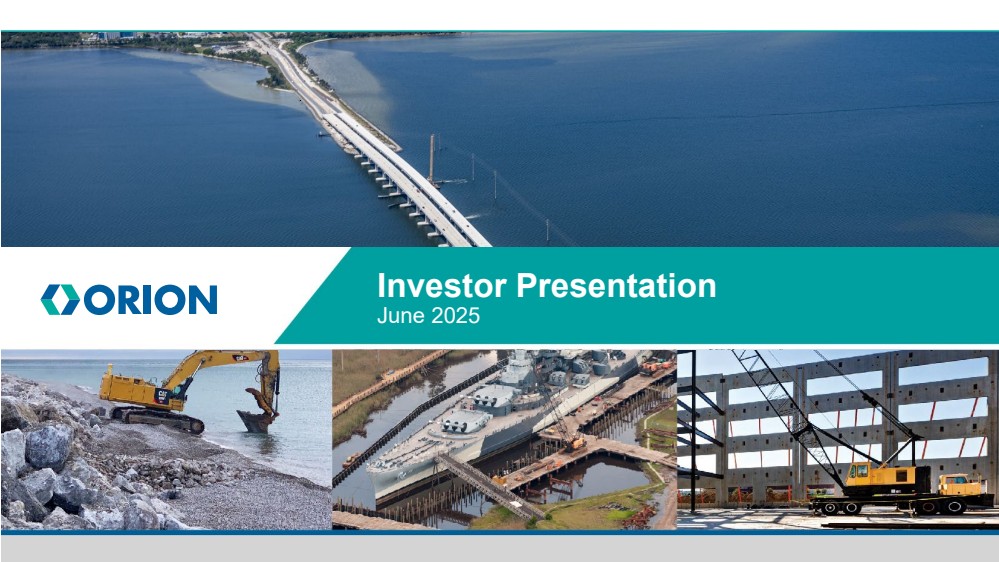 ORION

Investor Presentation
June 2025